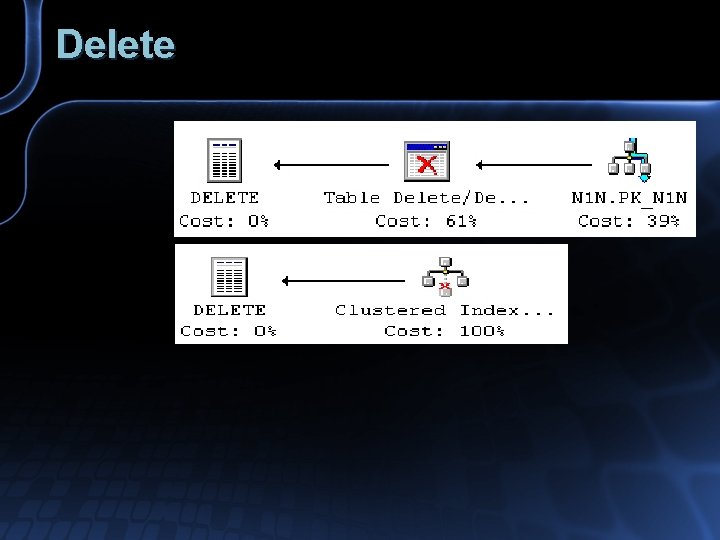 Delete

DELETE
Cost: 0%

Table Delete/De...
Cost: 61%

N1N.PK_N1N
Cost: 39%

DELETE
Cost: 0%

Clustered Index...
Cost: 100%